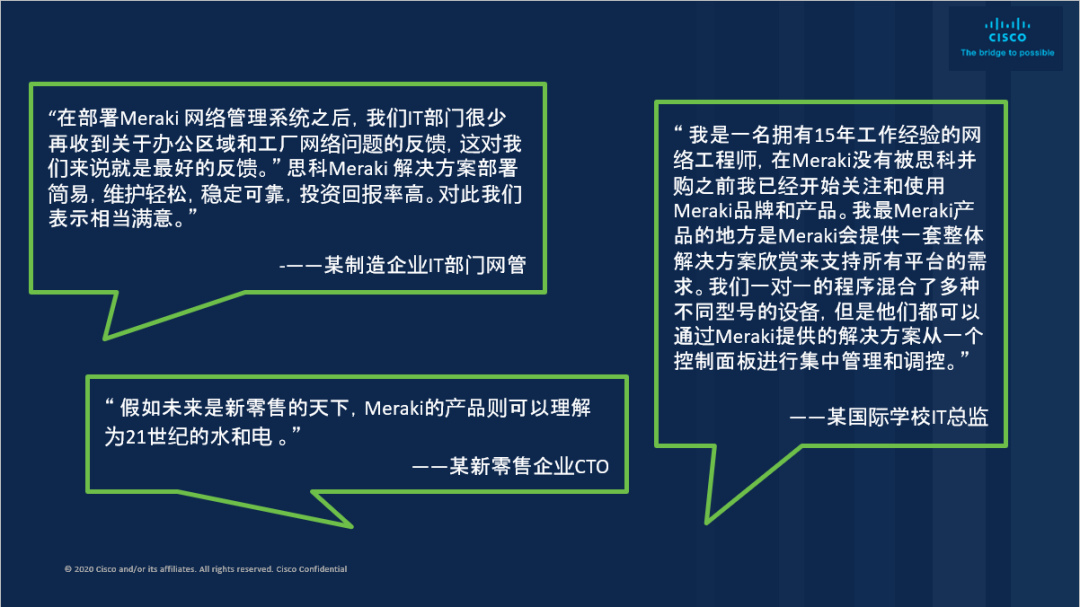 CISCO
The bridge to possible

“在部署Meraki 网络管理系统之后，我们IT部门很少再收到关于办公区域和工厂网络问题的反馈，这对我们来说就是最好的反馈。”思科Meraki 解决方案部署简易，维护轻松，稳定可靠，投资回报率高。对此我们表示相当满意。”

-——某制造企业IT部门网管

“ 假如未来是新零售的天下，Meraki的产品则可以理解为21世纪的水和电 。”

——某新零售企业CTO

“ 我是一名拥有15年工作经验的网络工程师，在Meraki没有被思科并购之前我已经开始关注和使用Meraki品牌和产品。我最Meraki产品的地方是Meraki会提供一套整体解决方案欣赏来支持所有平台的需求。我们一对一的程序混合了多种不同型号的设备，但是他们都可以通过Meraki提供的解决方案从一个控制面板进行集中管理和调控。”

——某国际学校IT总监

© 2020 Cisco and/or its affiliates. All rights reserved. Cisco Confidential